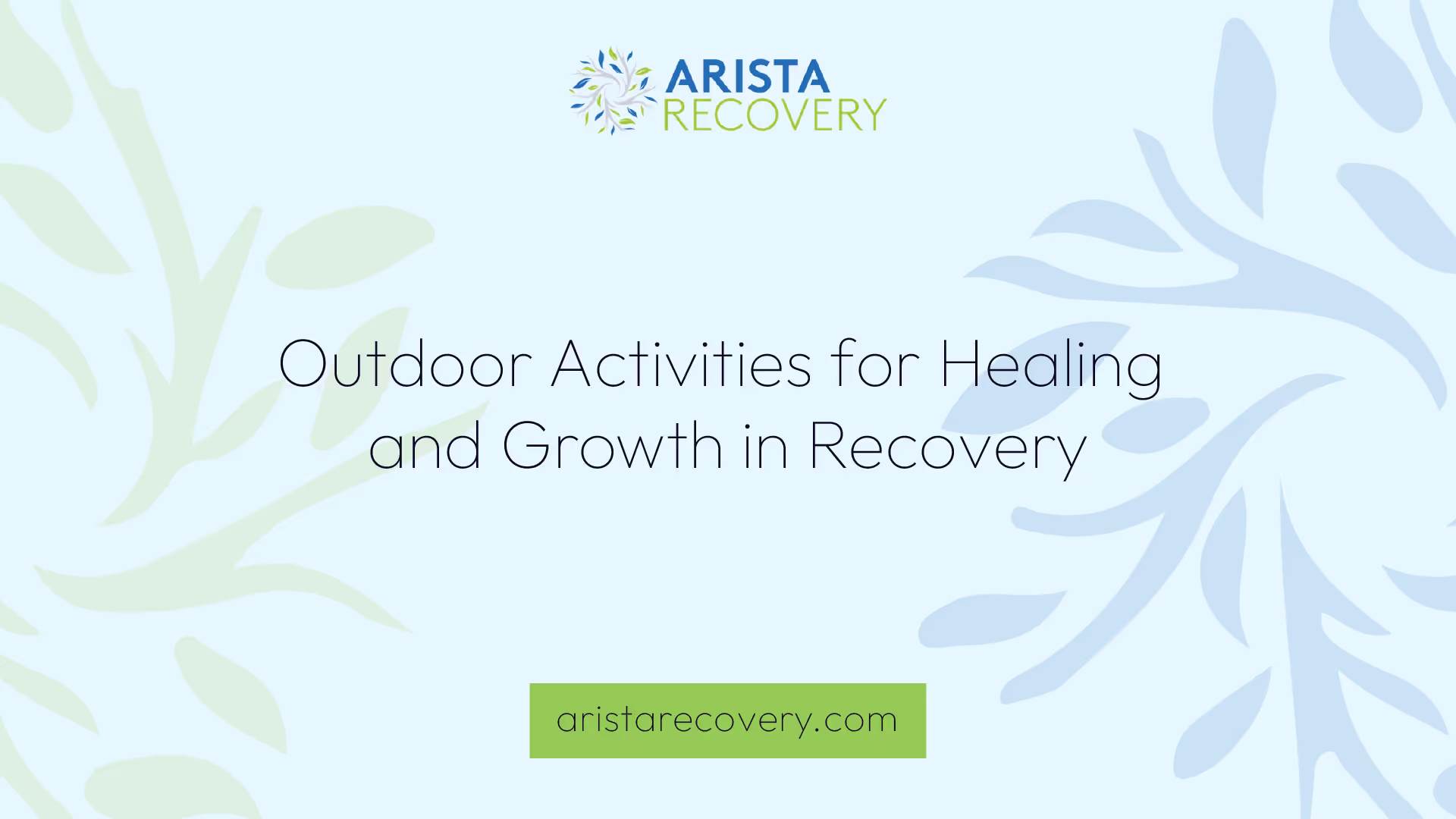 ARISTA
RECOVERY

Outdoor Activities for Healing and Growth in Recovery

aristarecovery.com